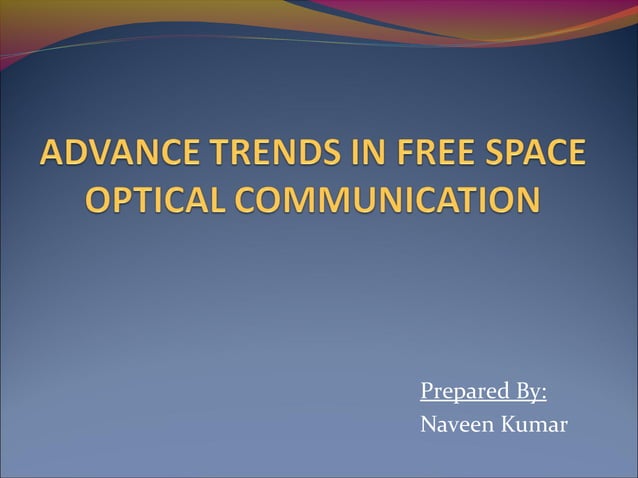 ADVANCE TRENDS IN FREE SPACE OPTICAL COMMUNICATION

Prepared By:
Naveen Kumar